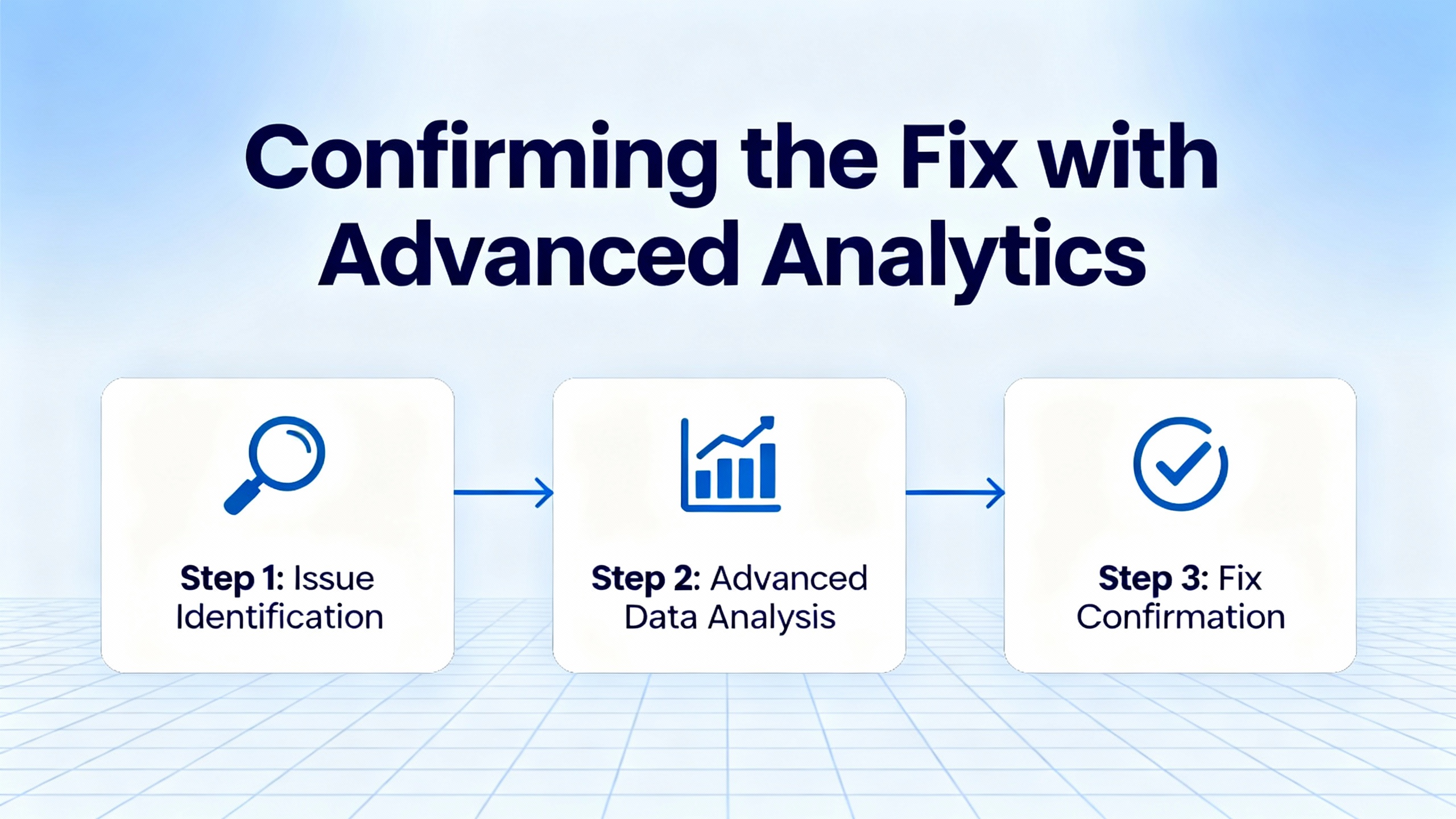 Confirming the Fix with Advanced Analytics

Step 1: Issue Identification

Step 2: Advanced Data Analysis

Step 3: Fix Confirmation